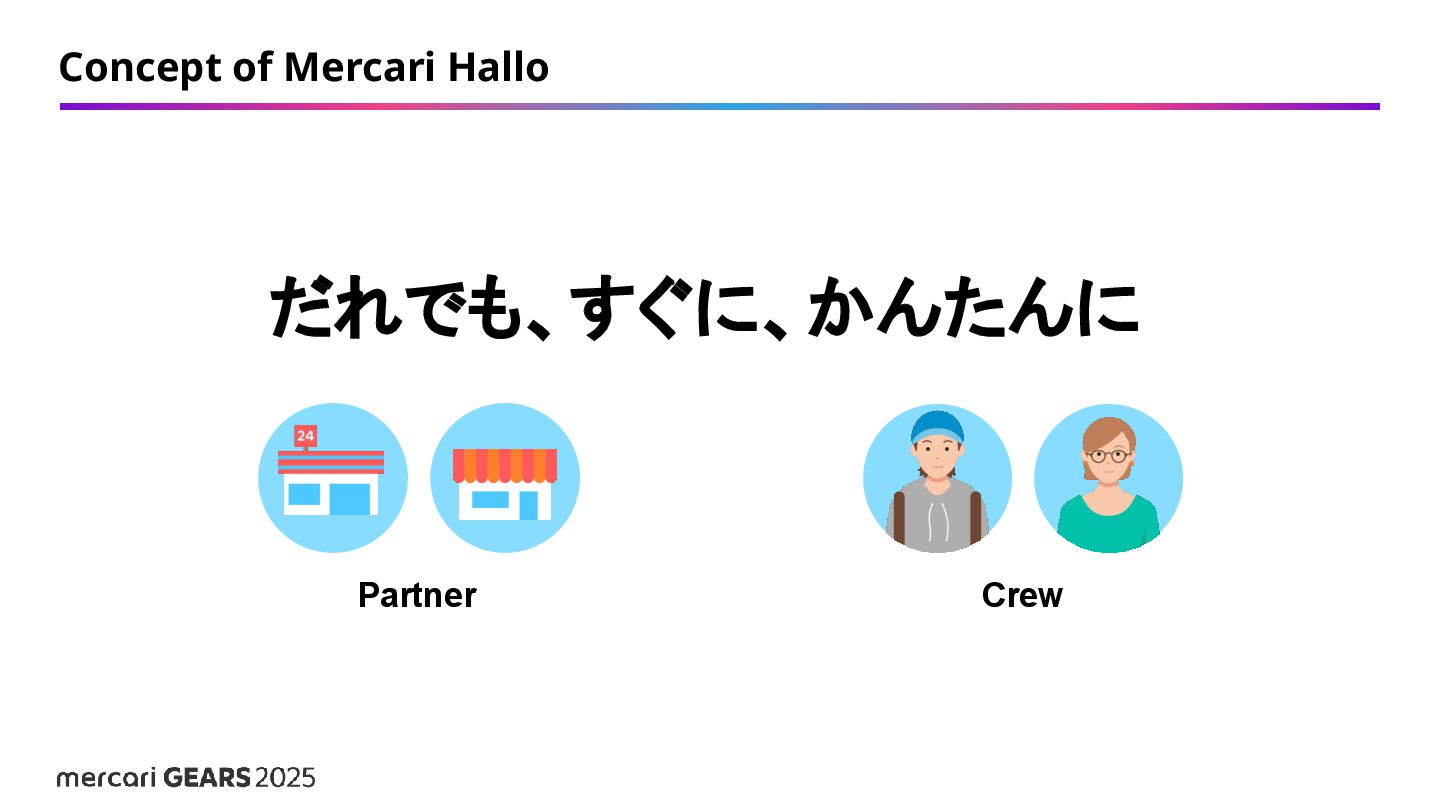 Concept of Mercari Hallo

だれでも、すぐに、かんたんに

24

Partner

Crew

mercari GEARS 2025